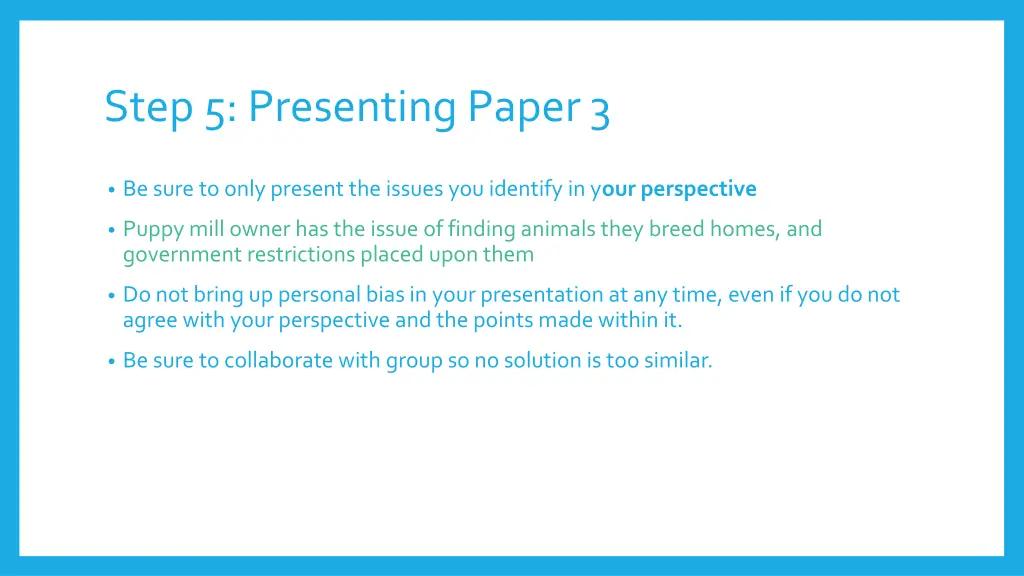 Step 5: Presenting Paper 3

• Be sure to only present the issues you identify in your perspective

• Puppy mill owner has the issue of finding animals they breed homes, and government restrictions placed upon them

• Do not bring up personal bias in your presentation at any time, even if you do not agree with your perspective and the points made within it.

• Be sure to collaborate with group so no solution is too similar.